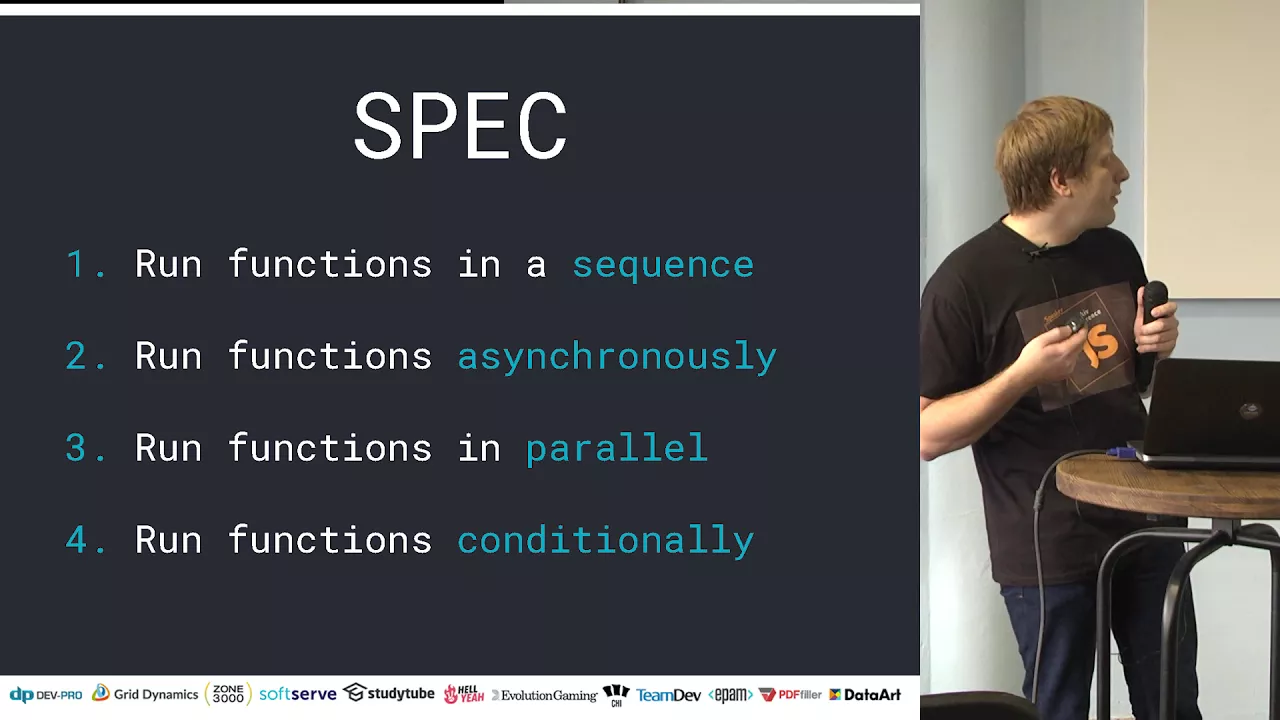 SPEC

1. Run functions in a sequence

2. Run functions asynchronously

3. Run functions in parallel

4. Run functions conditionally

dp DEV-PRO Grid Dynamics ZONE 3000 softserve studytube HELL YEAH Evolution Gaming CHI TeamDev <epam> PDFfiller DataArt

JS